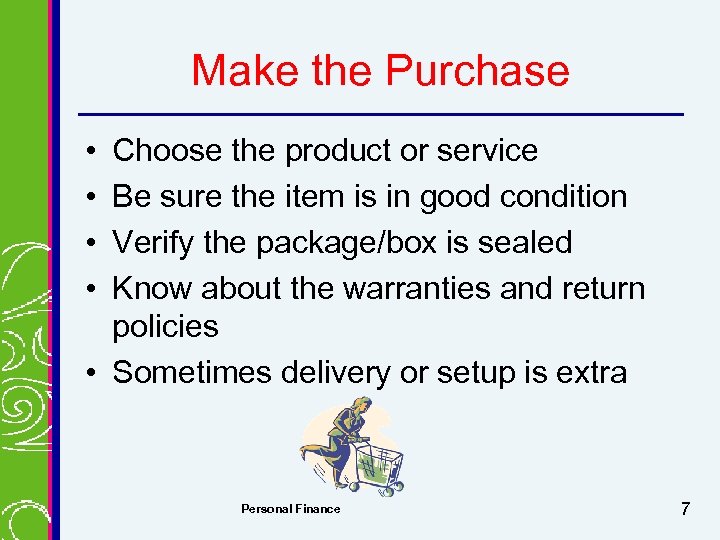 Make the Purchase

• Choose the product or service
• Be sure the item is in good condition
• Verify the package/box is sealed
• Know about the warranties and return policies
• Sometimes delivery or setup is extra

Personal Finance

7